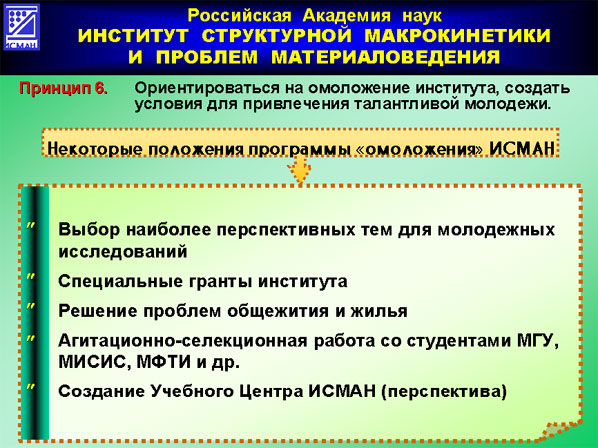 ИСМАН

Российская Академия наук
ИНСТИТУТ СТРУКТУРНОЙ МАКРОКИНЕТИКИ
И ПРОБЛЕМ МАТЕРИАЛОВЕДЕНИЯ

Принцип 6. Ориентироваться на омоложение института, создать условия для привлечения талантливой молодежи.

Некоторые положения программы «омоложения» ИСМАН

″ Выбор наиболее перспективных тем для молодежных исследований
″ Специальные гранты института
″ Решение проблем общежития и жилья
″ Агитационно-селекционная работа со студентами МГУ, МИСИС, МФТИ и др.
″ Создание Учебного Центра ИСМАН (перспектива)